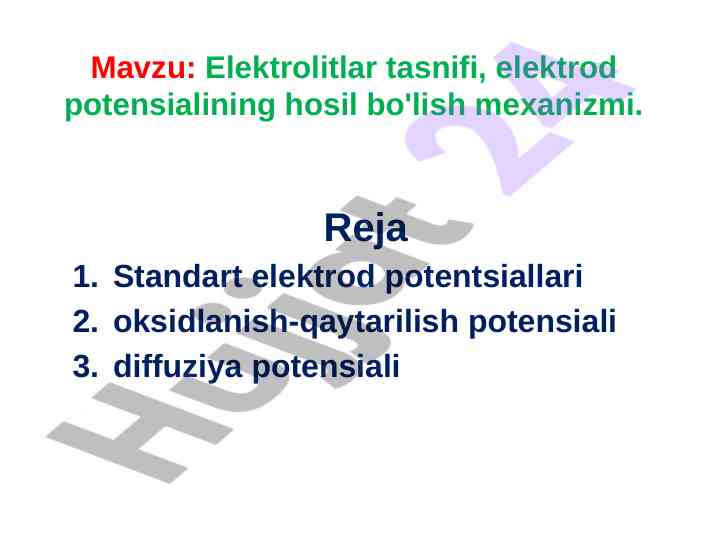 Mavzu: Elektrolitlar tasnifi, elektrod potensialining hosil bo'lish mexanizmi.

Reja

1. Standart elektrod potentsiallari
2. oksidlanish-qaytarilish potensiali
3. diffuziya potensiali

Hujjat 24